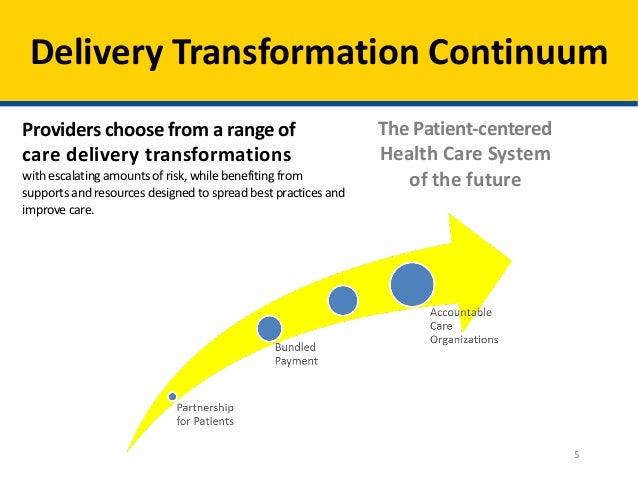 Delivery Transformation Continuum

Providers choose from a range of care delivery transformations with escalating amounts of risk, while benefiting from supports and resources designed to spread best practices and improve care.

The Patient-centered Health Care System of the future

Partnership for Patients

Bundled Payment

Accountable Care Organizations

5